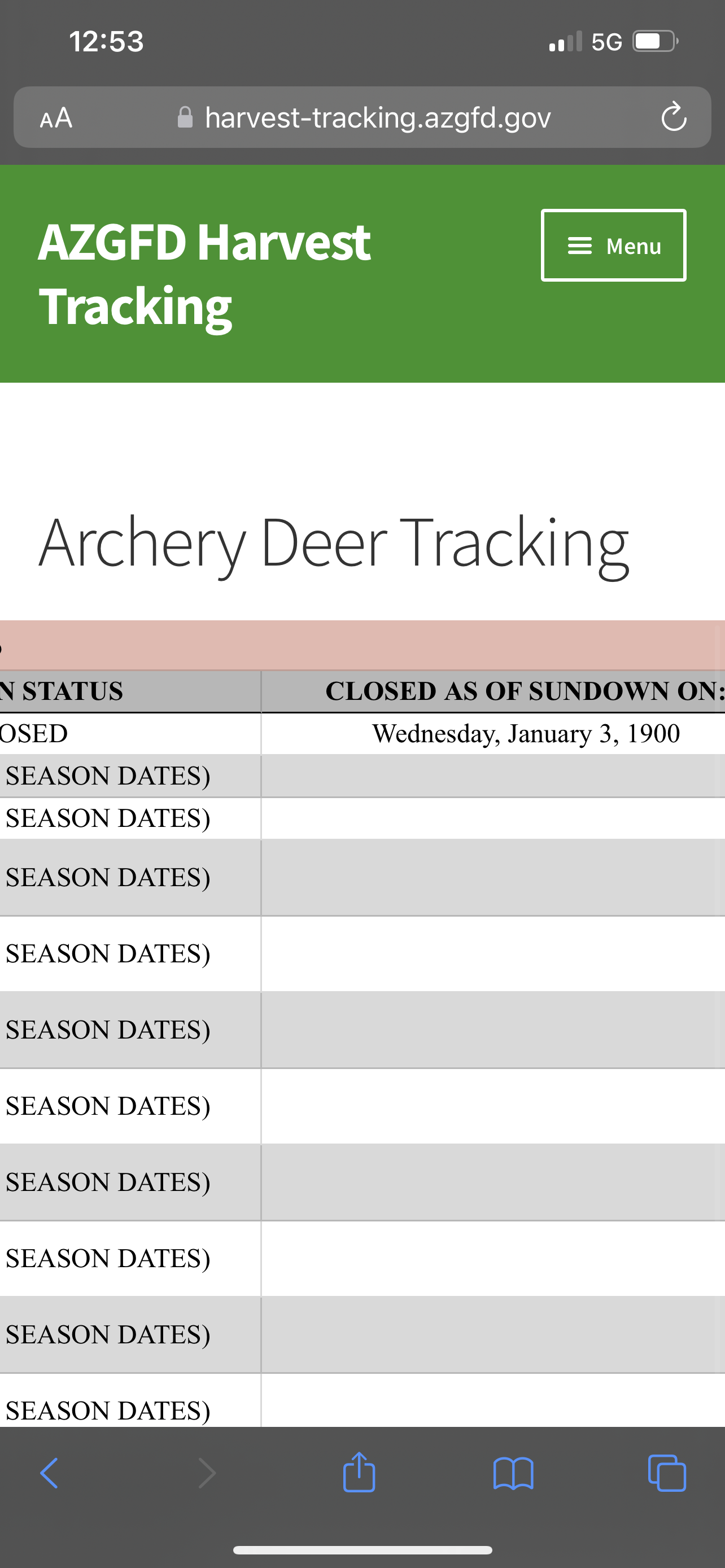 12:53

5G

AA harvest-tracking.azgfd.gov

AZGFD Harvest Tracking

Menu

Archery Deer Tracking

| N STATUS | CLOSED AS OF SUNDOWN ON: |
|---|---|
| OSED | Wednesday, January 3, 1900 |
| SEASON DATES) | |
| SEASON DATES) | |
| SEASON DATES) | |
| SEASON DATES) | |
| SEASON DATES) | |
| SEASON DATES) | |
| SEASON DATES) | |
| SEASON DATES) | |
| SEASON DATES) | |
| SEASON DATES) | |